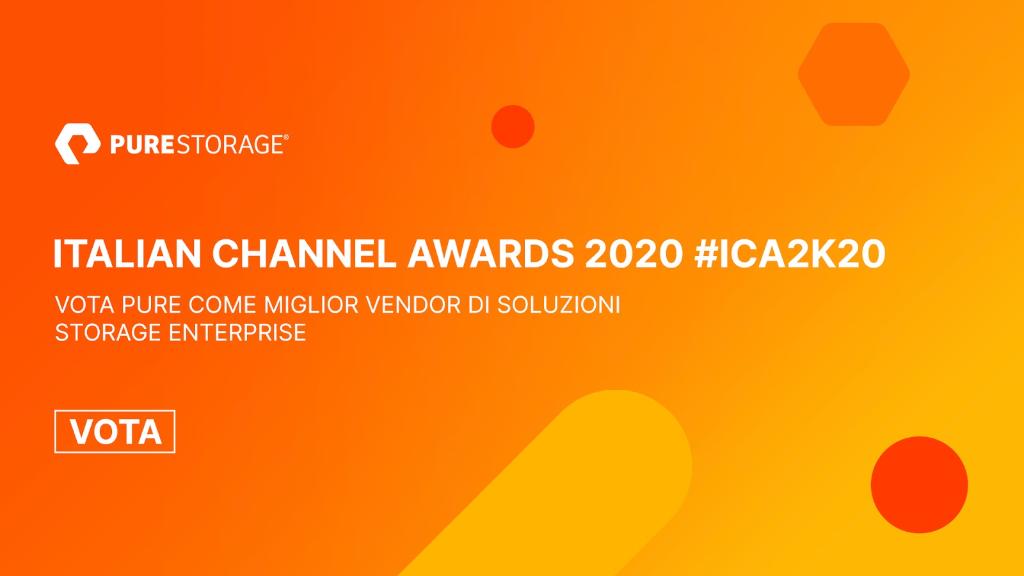 PURESTORAGE®

ITALIAN CHANNEL AWARDS 2020 #ICA2K20

VOTA PURE COME MIGLIOR VENDOR DI SOLUZIONI STORAGE ENTERPRISE

VOTA